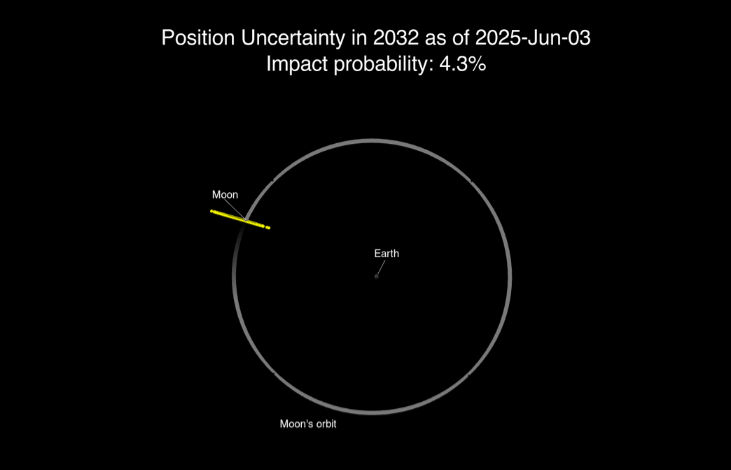 Position Uncertainty in 2032 as of 2025-Jun-03
Impact probability: 4.3%

Moon

Earth

Moon's orbit